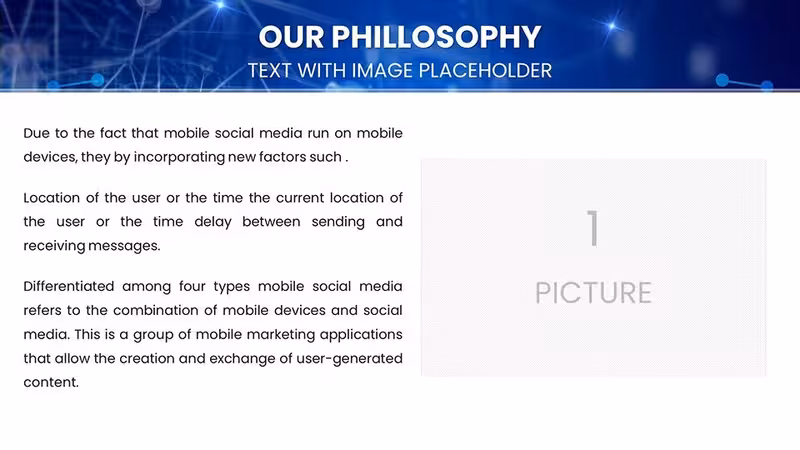 OUR PHILLOSOPHY
TEXT WITH IMAGE PLACEHOLDER

Due to the fact that mobile social media run on mobile devices, they by incorporating new factors such .

Location of the user or the time the current location of the user or the time delay between sending and receiving messages.

Differentiated among four types mobile social media refers to the combination of mobile devices and social media. This is a group of mobile marketing applications that allow the creation and exchange of user-generated content.

1
PICTURE